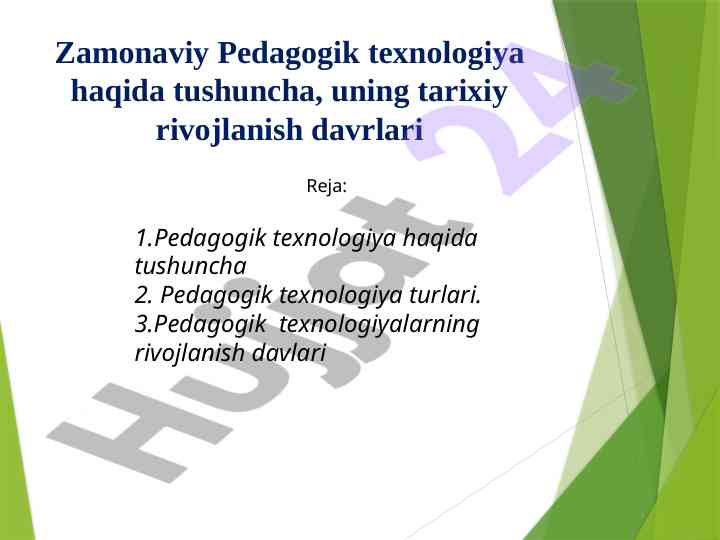 Zamonaviy Pedagogik texnologiya haqida tushuncha, uning tarixiy rivojlanish davrlari

Reja:

1.Pedagogik texnologiya haqida tushuncha
2. Pedagogik texnologiya turlari.
3.Pedagogik texnologiyalarning rivojlanish davlari

Hujjat 24